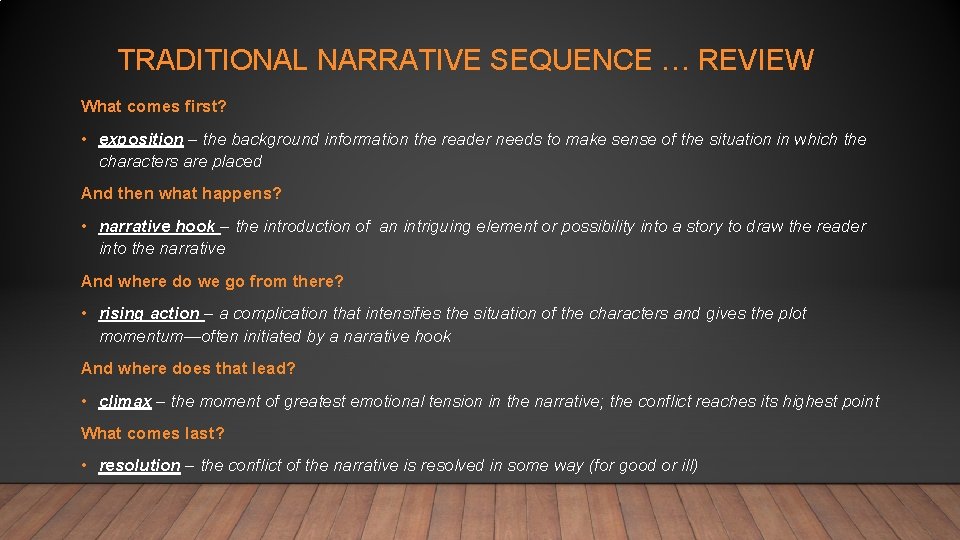 TRADITIONAL NARRATIVE SEQUENCE … REVIEW

What comes first?

• exposition – the background information the reader needs to make sense of the situation in which the characters are placed

And then what happens?

• narrative hook – the introduction of an intriguing element or possibility into a story to draw the reader into the narrative

And where do we go from there?

• rising action – a complication that intensifies the situation of the characters and gives the plot momentum—often initiated by a narrative hook

And where does that lead?

• climax – the moment of greatest emotional tension in the narrative; the conflict reaches its highest point

What comes last?

• resolution – the conflict of the narrative is resolved in some way (for good or ill)